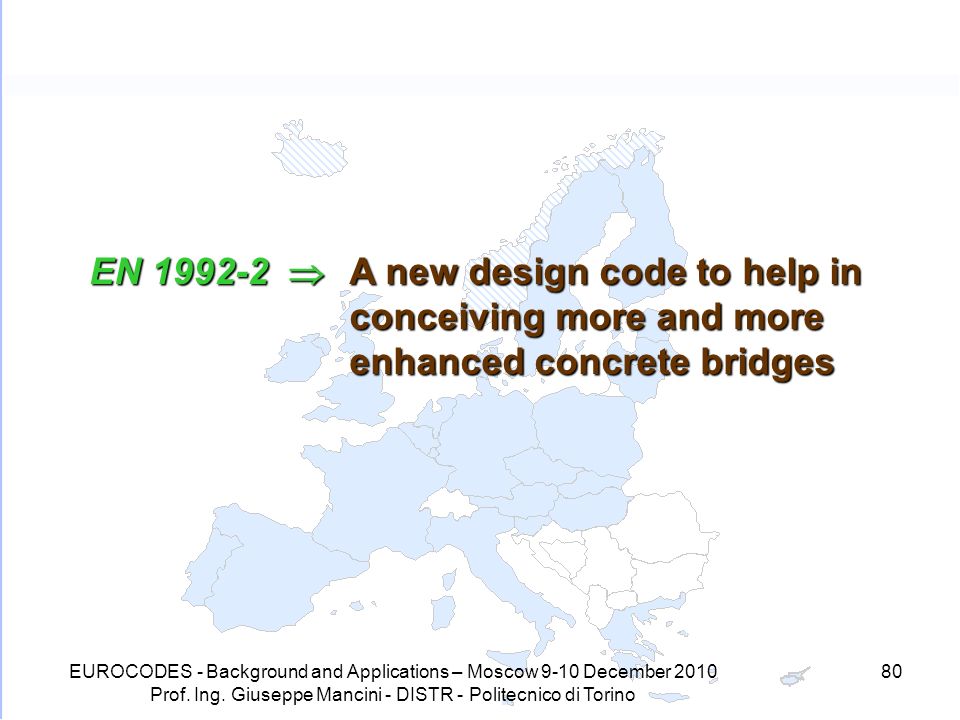 EN 1992-2 $\Rightarrow$ A new design code to help in conceiving more and more enhanced concrete bridges

EUROCODES - Background and Applications – Moscow 9-10 December 2010
Prof. Ing. Giuseppe Mancini - DISTR - Politecnico di Torino

80